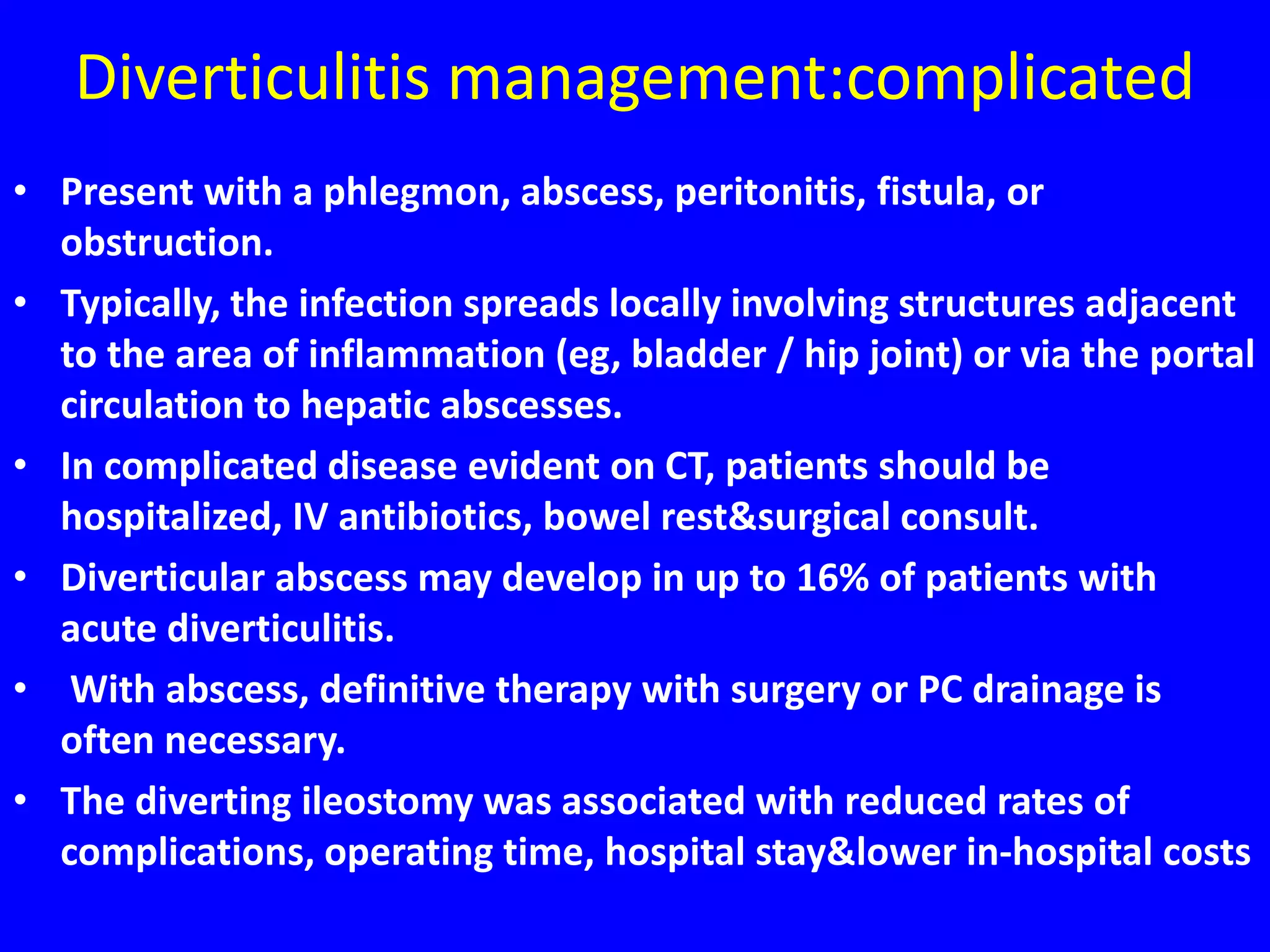 Diverticulitis management:complicated

• Present with a phlegmon, abscess, peritonitis, fistula, or obstruction.

• Typically, the infection spreads locally involving structures adjacent to the area of inflammation (eg, bladder / hip joint) or via the portal circulation to hepatic abscesses.

• In complicated disease evident on CT, patients should be hospitalized, IV antibiotics, bowel rest&surgical consult.

• Diverticular abscess may develop in up to 16% of patients with acute diverticulitis.

• With abscess, definitive therapy with surgery or PC drainage is often necessary.

• The diverting ileostomy was associated with reduced rates of complications, operating time, hospital stay&lower in-hospital costs